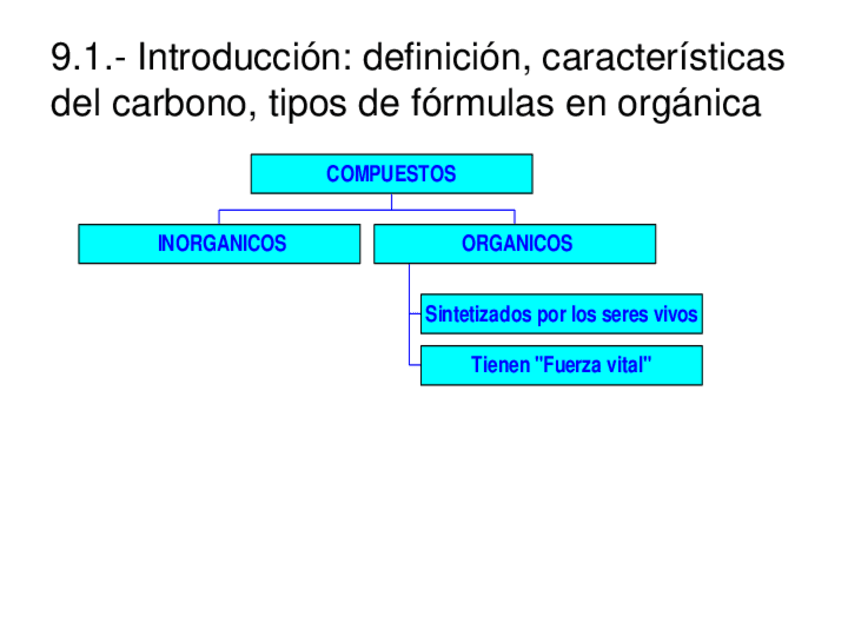 9.1.- Introducción: definición, características del carbono, tipos de fórmulas en orgánica

COMPUESTOS

INORGANICOS

ORGANICOS

Sintetizados por los seres vivos

Tienen "Fuerza vital"